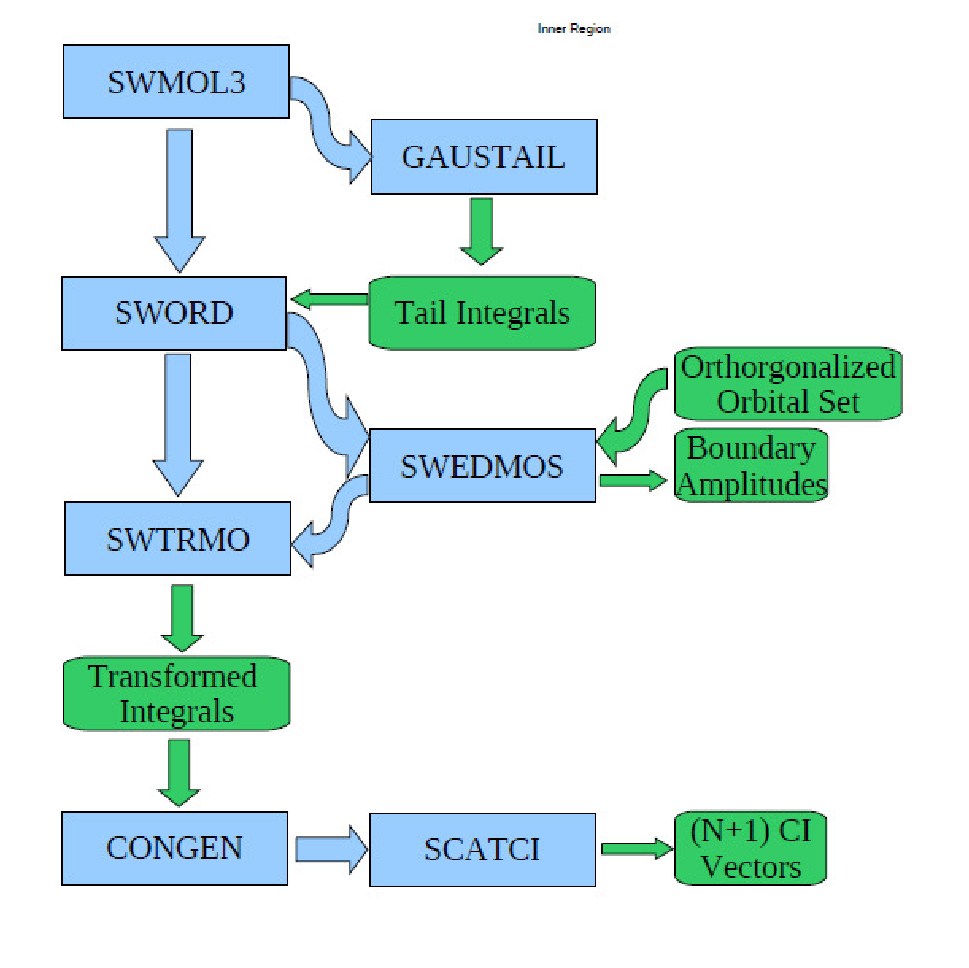 Inner Region

SWMOL3

GAUSTAIL

SWORD

Tail Integrals

Orthorgonalized Orbital Set

SWEDMOS

Boundary Amplitudes

SWTRMO

Transformed Integrals

CONGEN

SCATCI

(N+1) CI Vectors